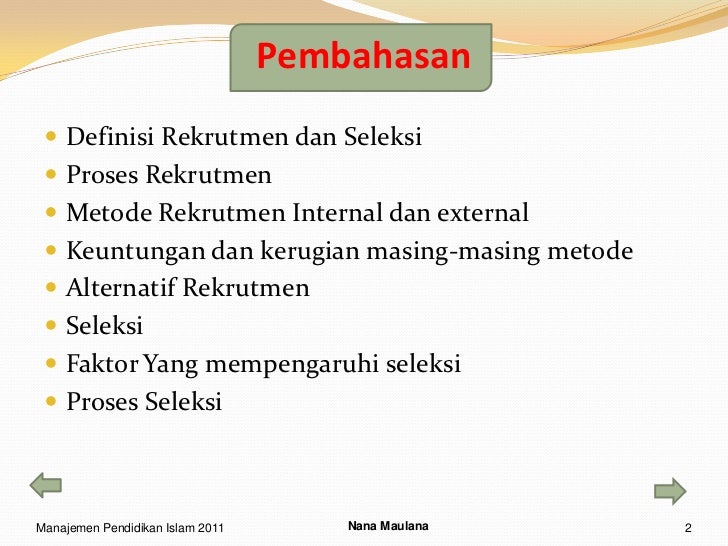 Pembahasan

- Definisi Rekrutmen dan Seleksi
- Proses Rekrutmen
- Metode Rekrutmen Internal dan external
- Keuntungan dan kerugian masing-masing metode
- Alternatif Rekrutmen
- Seleksi
- Faktor Yang mempengaruhi seleksi
- Proses Seleksi

Manajemen Pendidikan Islam 2011

Nana Maulana

2